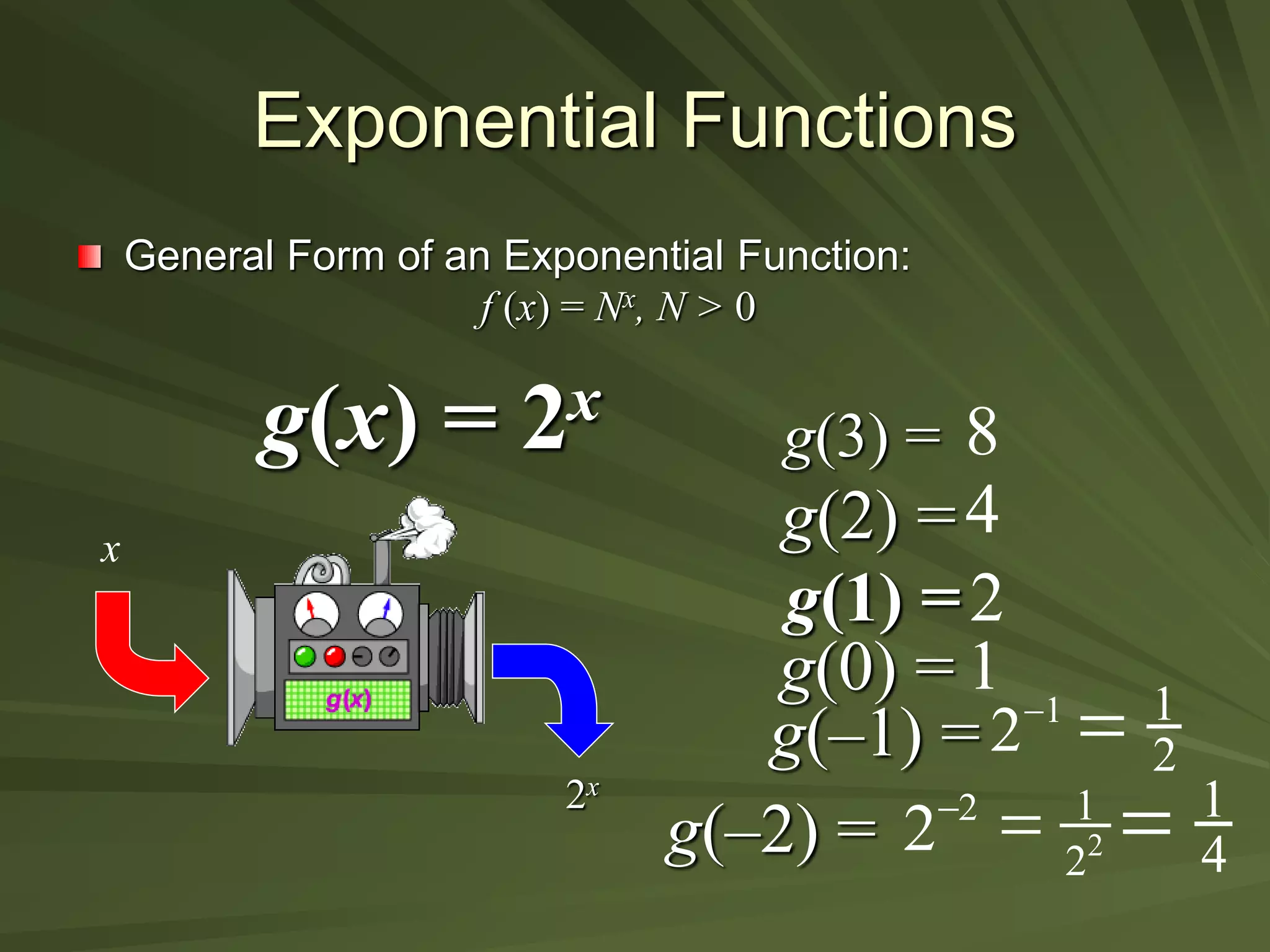 Exponential Functions

General Form of an Exponential Function:
$f(x) = N^x, N > 0$

$g(x) = 2^x$

$x$

$g(x)$

$2^x$

$g(3) = 8$
$g(2) = 4$
$g(1) = 2$
$g(0) = 1$
$g(-1) = 2^{-1} = \frac{1}{2}$
$g(-2) = 2^{-2} = \frac{1}{2^2} = \frac{1}{4}$